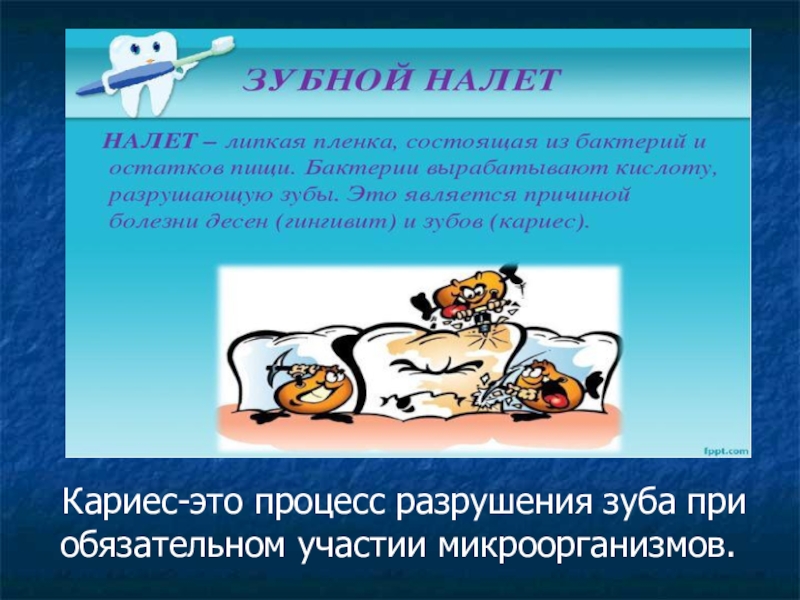 ЗУБНОЙ НАЛЕТ

НАЛЕТ – липкая пленка, состоящая из бактерий и остатков пищи. Бактерии вырабатывают кислоту, разрушающую зубы. Это является причиной болезни десен (гингивит) и зубов (кариес).

fppt.com

Кариес-это процесс разрушения зуба при обязательном участии микроорганизмов.